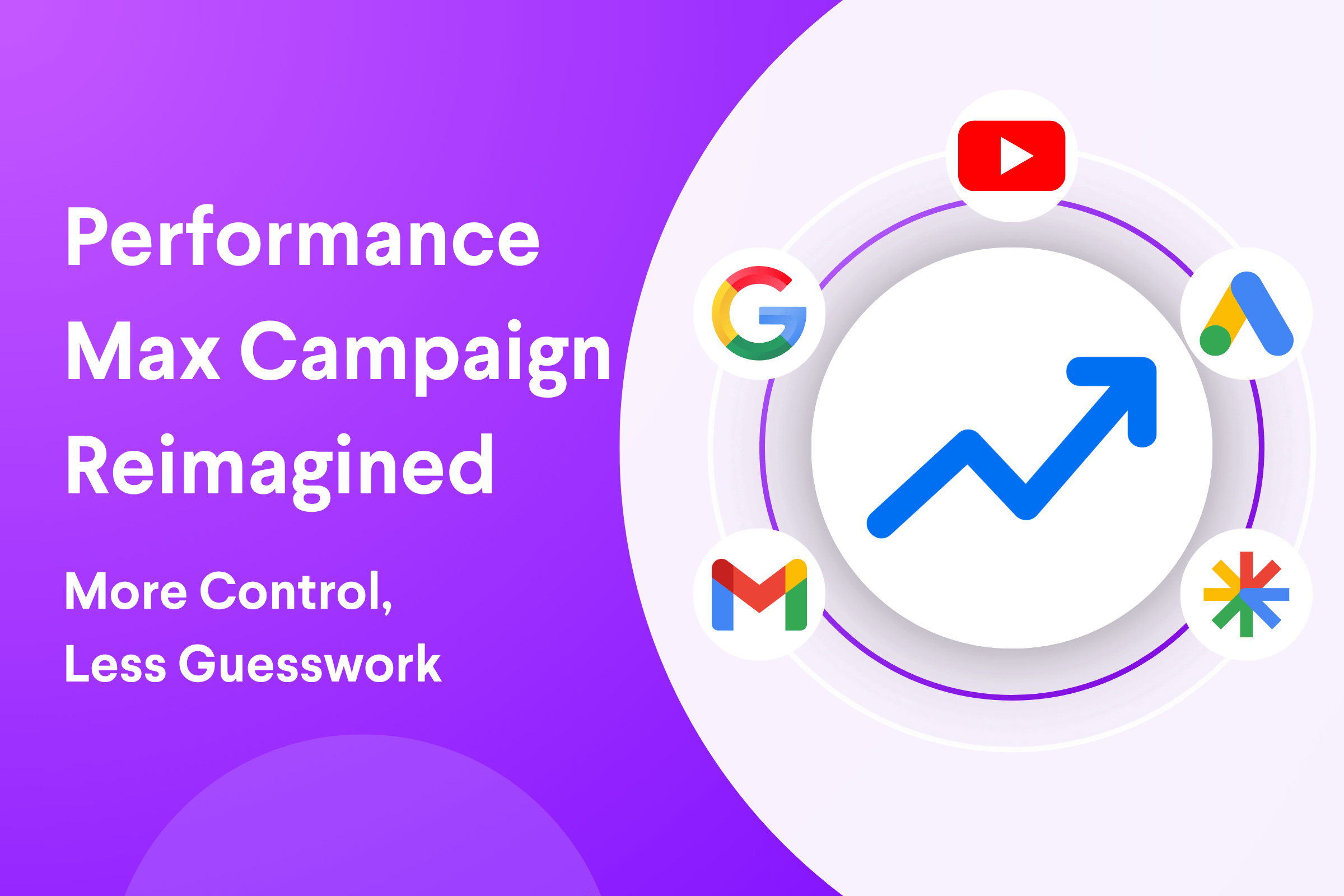 Performance Max Campaign Reimagined

More Control, Less Guesswork